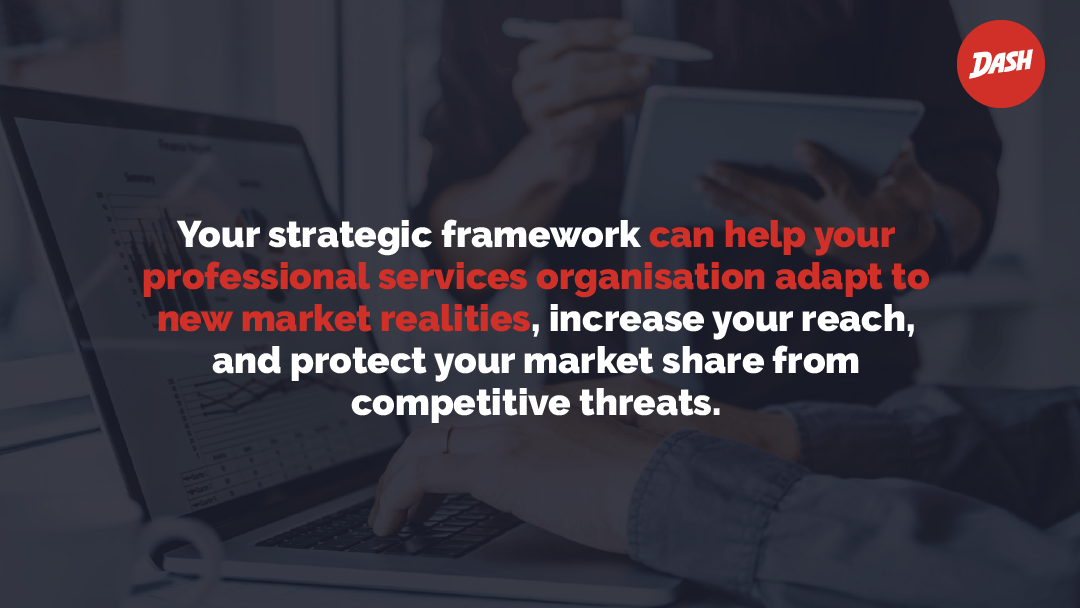 DASH

Your strategic framework can help your professional services organisation adapt to new market realities, increase your reach, and protect your market share from competitive threats.